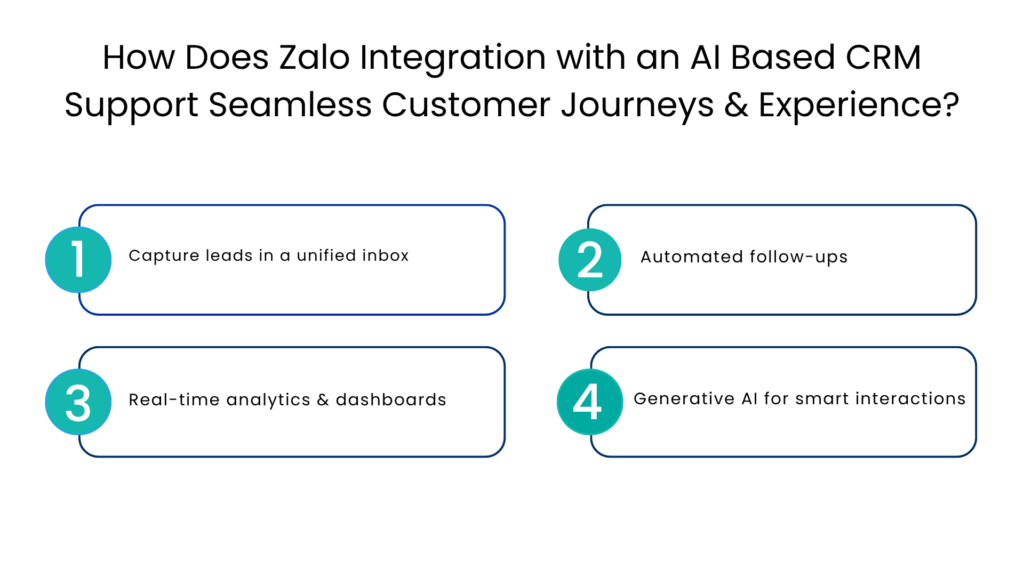 How Does Zalo Integration with an AI Based CRM Support Seamless Customer Journeys & Experience?

1 Capture leads in a unified inbox

2 Automated follow-ups

3 Real-time analytics & dashboards

4 Generative AI for smart interactions